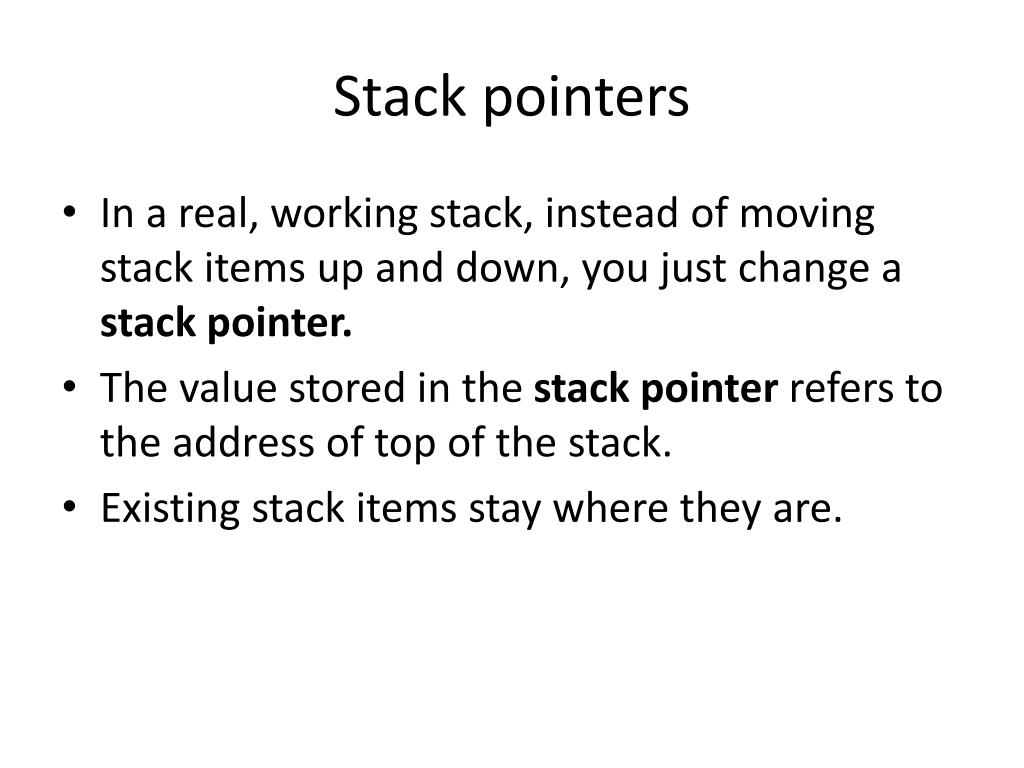 Stack pointers

• In a real, working stack, instead of moving stack items up and down, you just change a stack pointer.

• The value stored in the stack pointer refers to the address of top of the stack.

• Existing stack items stay where they are.